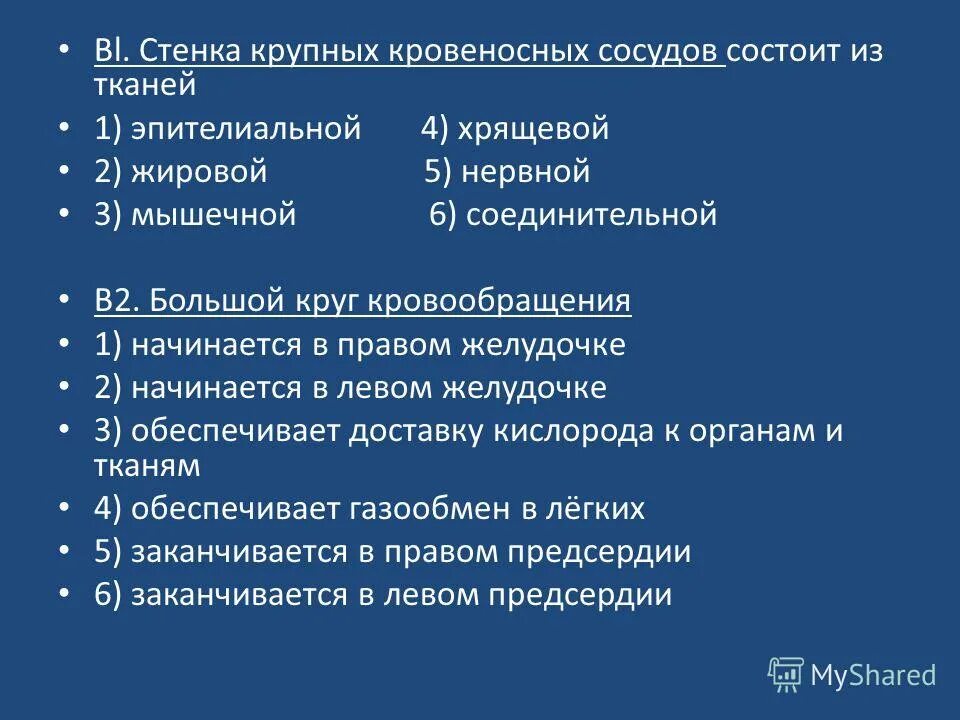 • Вl. Стенка крупных кровеносных сосудов состоит из тканей
• 1) эпителиальной 4) хрящевой
• 2) жировой 5) нервной
• 3) мышечной 6) соединительной

• В2. Большой круг кровообращения
• 1) начинается в правом желудочке
• 2) начинается в левом желудочке
• 3) обеспечивает доставку кислорода к органам и тканям
• 4) обеспечивает газообмен в лёгких
• 5) заканчивается в правом предсердии
• 6) заканчивается в левом предсердии

MyShared